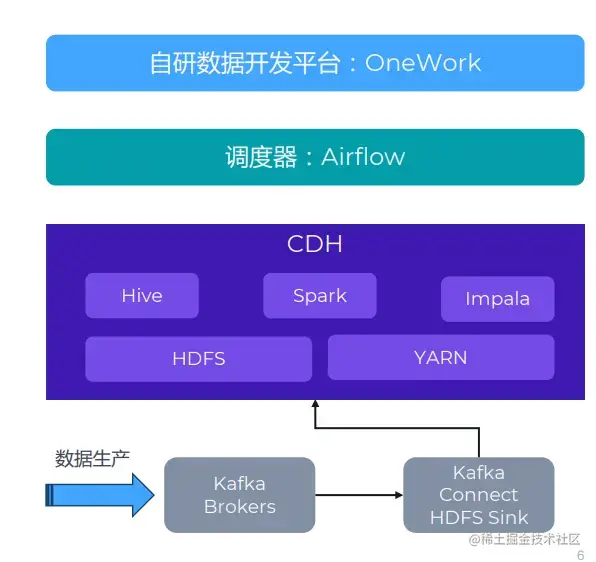 自研数据开发平台：OneWork

调度器：Airflow

CDH

Hive

Spark

Impala

HDFS

YARN

数据生产

Kafka Brokers

Kafka Connect HDFS Sink

@稀土掘金技术社区

6